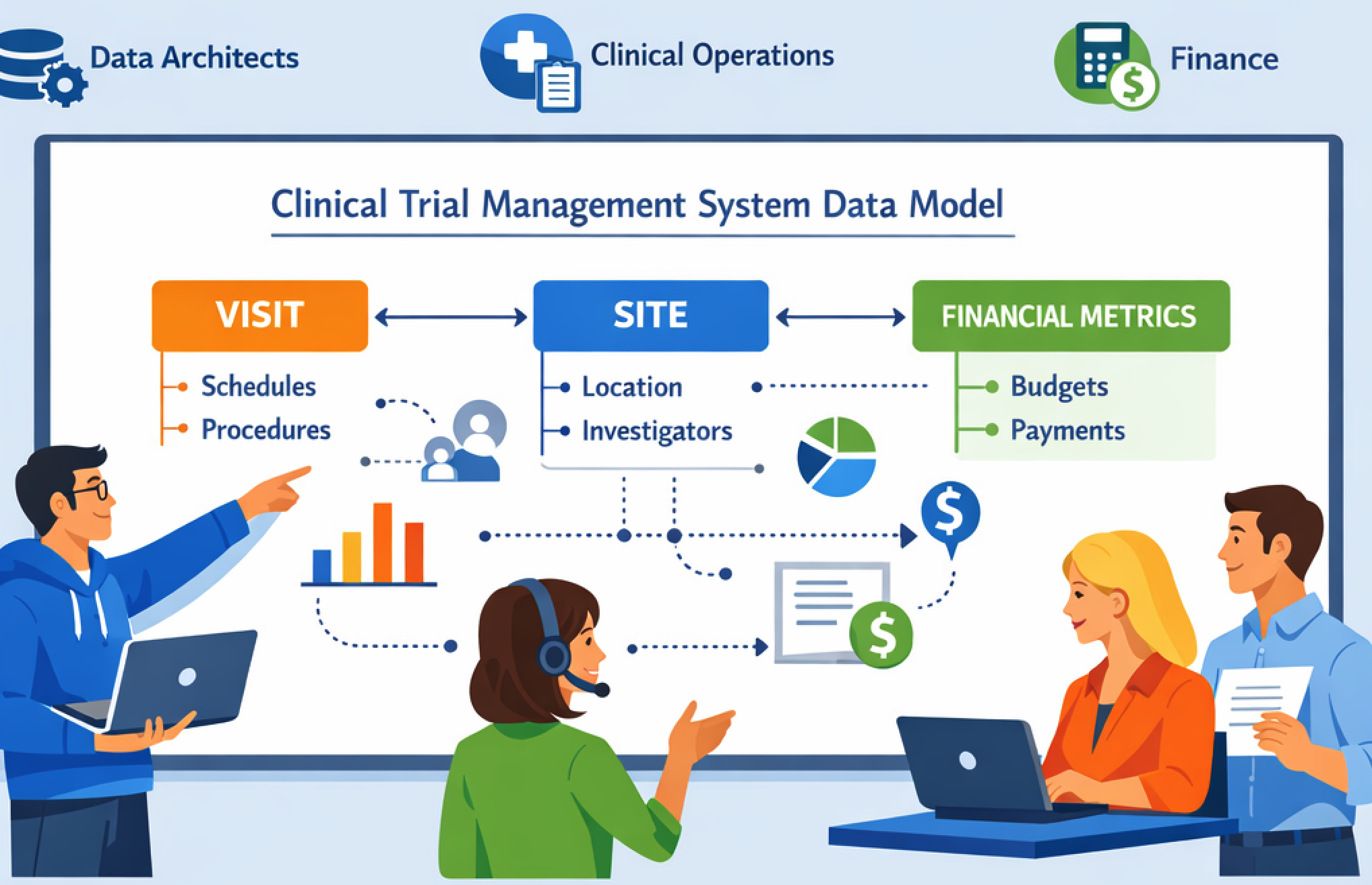 Data Architects

Clinical Operations

Finance

Clinical Trial Management System Data Model

VISIT

Schedules

Procedures

SITE

Location

Investigators

FINANCIAL METRICS

Budgets

Payments

$

$